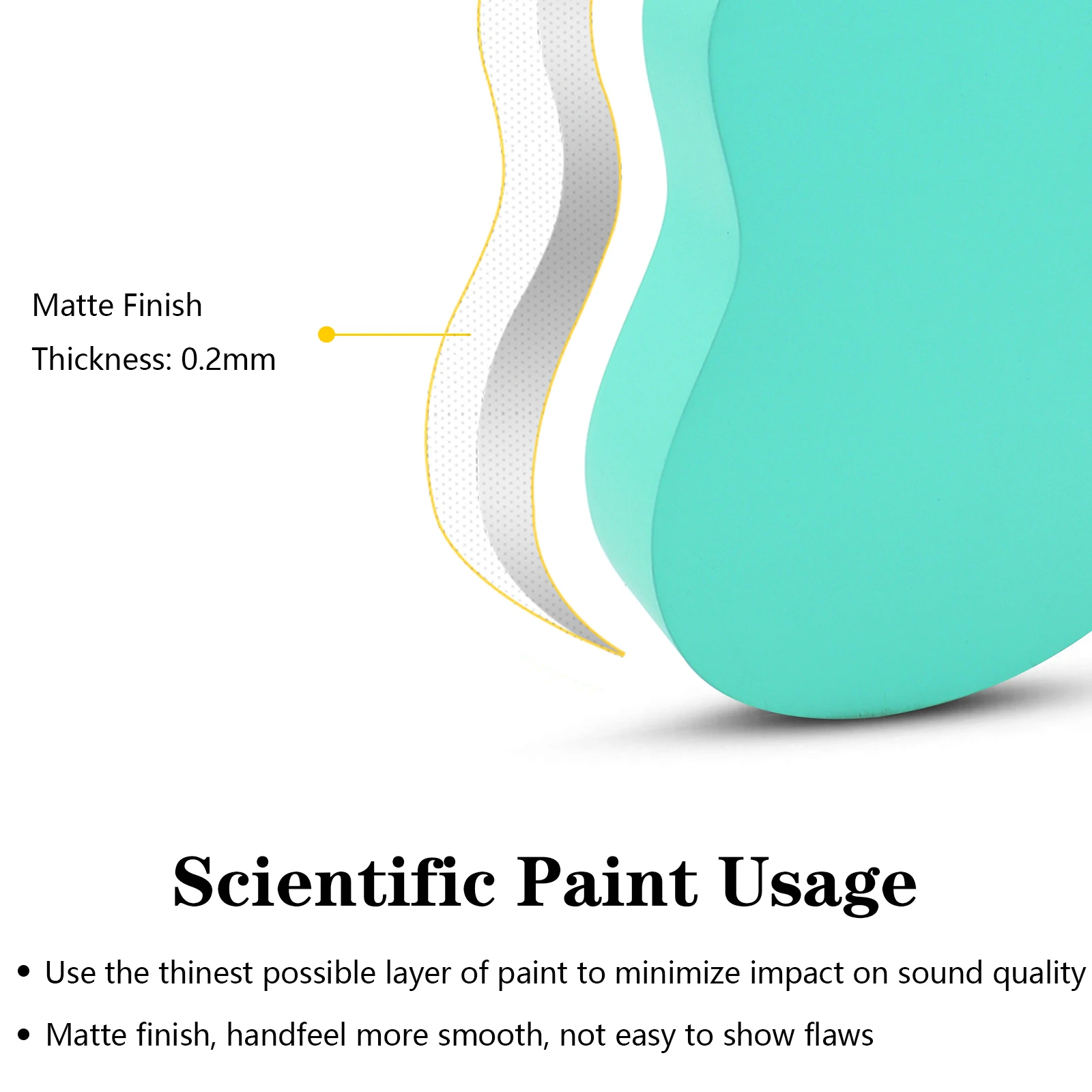 Matte Finish

Thickness: 0.2mm

Scientific Paint Usage

• Use the thinest possible layer of paint to minimize impact on sound quality

• Matte finish, handfeel more smooth, not easy to show flaws